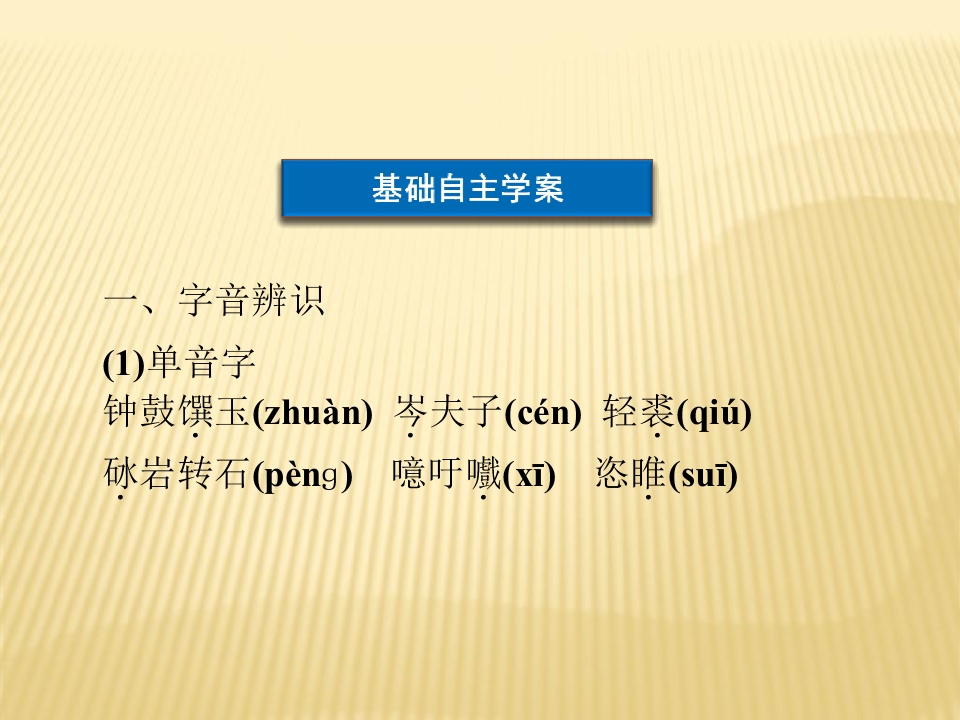 基础自主学案

一、字音辨识

(1)单音字

钟鼓馔玉(zhuàn)　岑夫子(cén)　轻裘(qiú)

砯岩转石(pènɡ)　噫吁嚱(xī)　恣睢(suī)